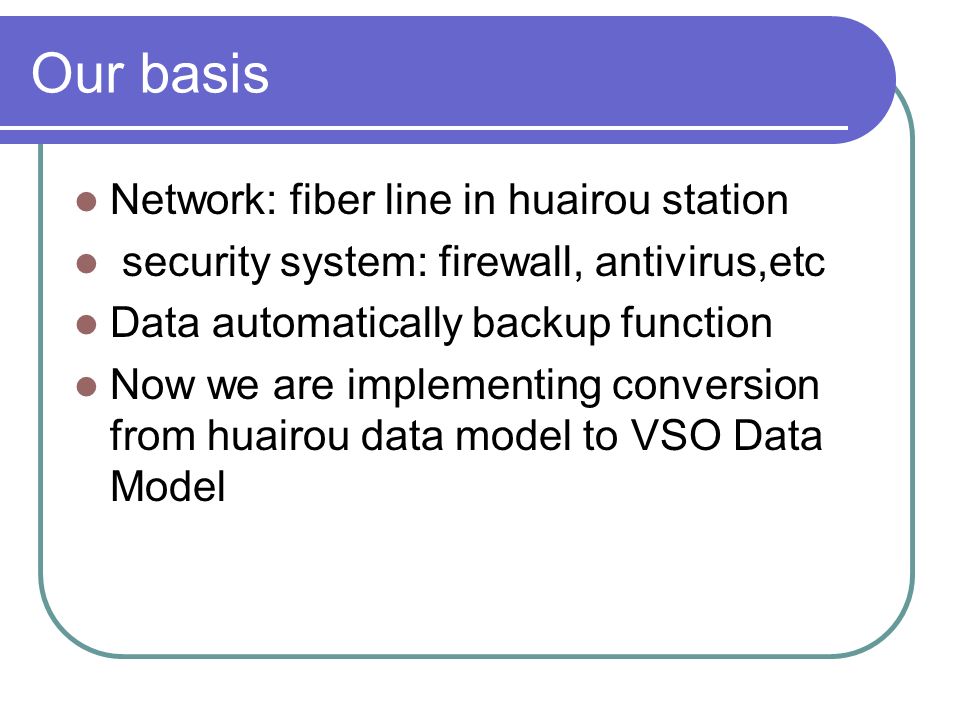 Our basis

- Network: fiber line in huairou station
- security system: firewall, antivirus,etc
- Data automatically backup function
- Now we are implementing conversion from huairou data model to VSO Data Model